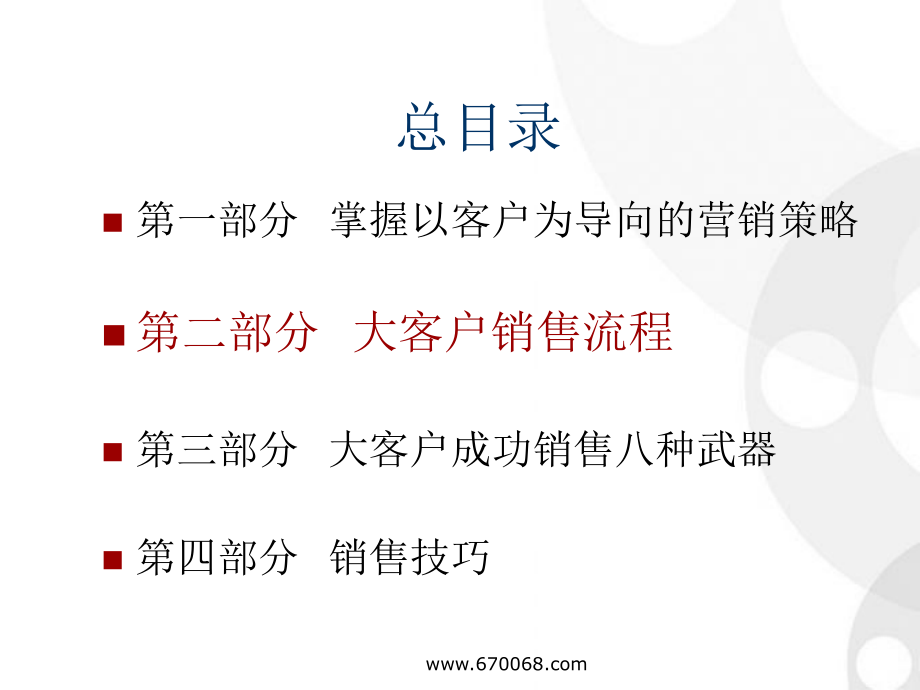 总目录

■ 第一部分 掌握以客户为导向的营销策略

■ 第二部分 大客户销售流程

■ 第三部分 大客户成功销售八种武器

■ 第四部分 销售技巧

www.670068.com